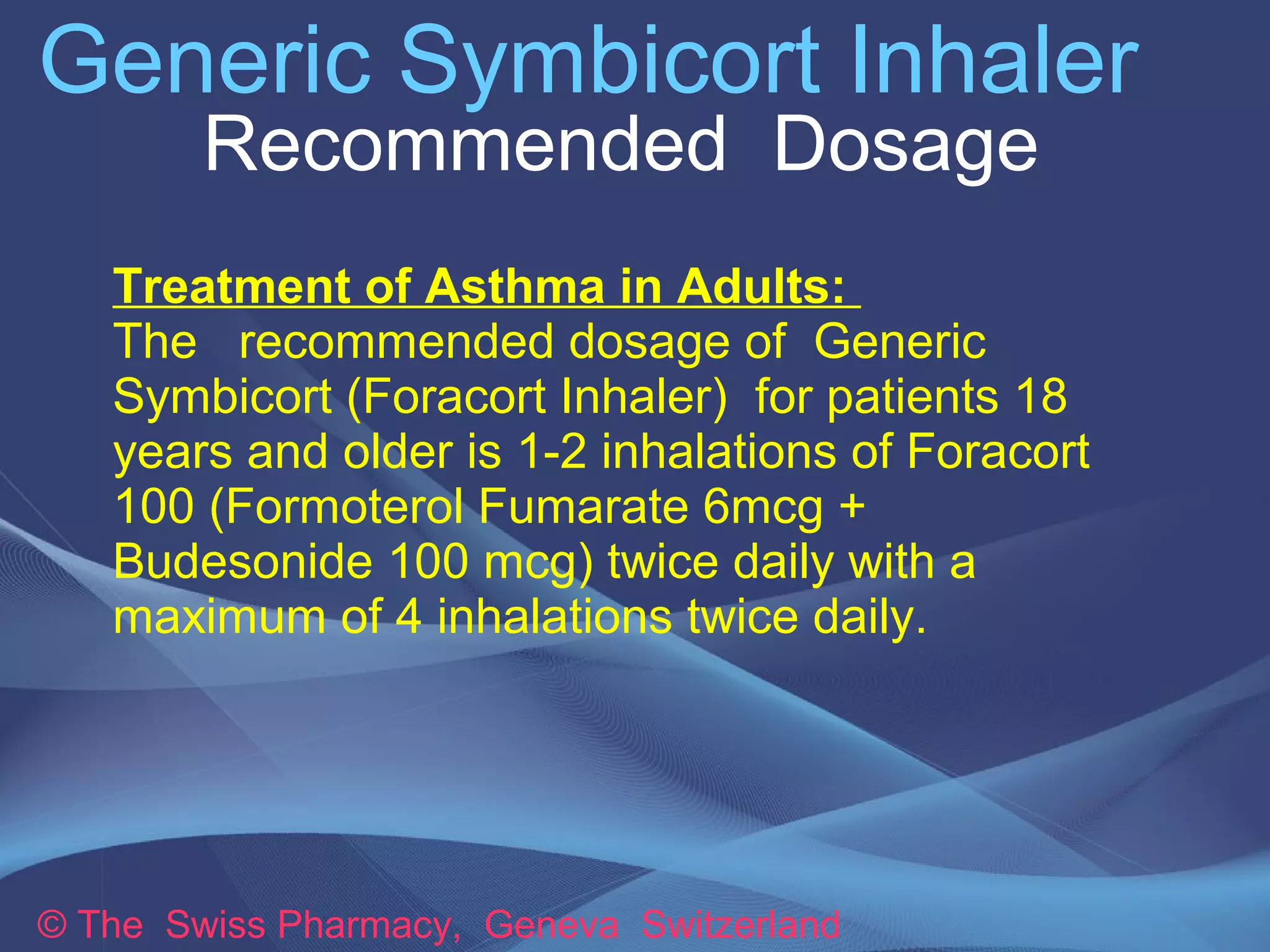 Generic Symbicort Inhaler
Recommended Dosage

Treatment of Asthma in Adults:
The recommended dosage of Generic Symbicort (Foracort Inhaler) for patients 18 years and older is 1-2 inhalations of Foracort 100 (Formoterol Fumarate 6mcg + Budesonide 100 mcg) twice daily with a maximum of 4 inhalations twice daily.

© The Swiss Pharmacy, Geneva Switzerland